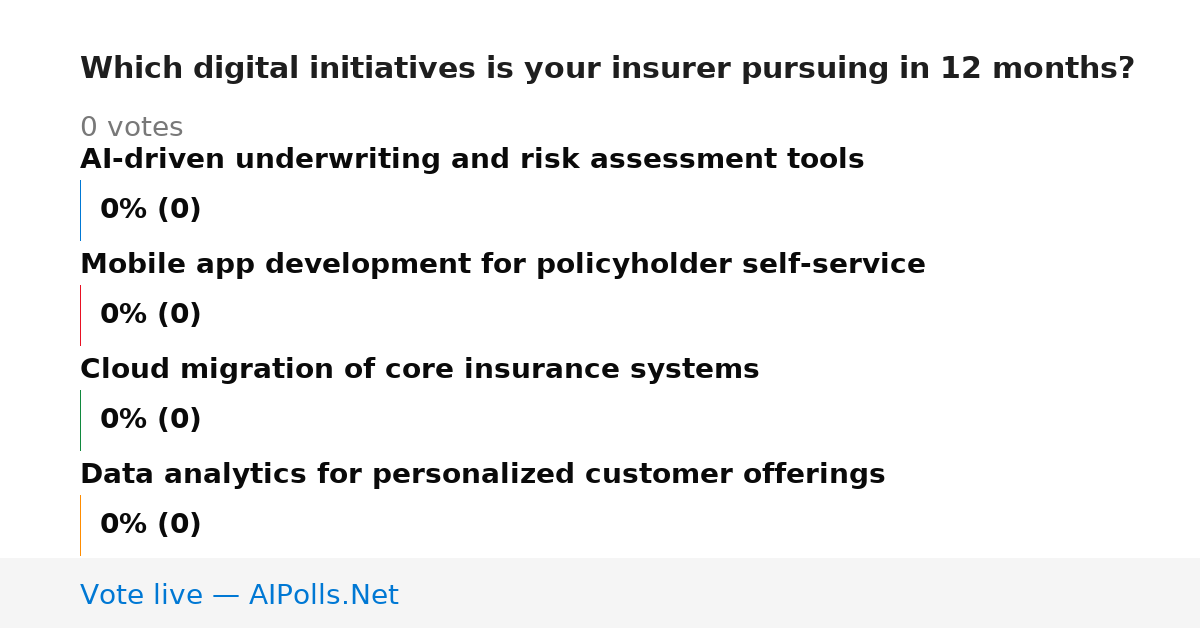 Which digital initiatives is your insurer pursuing in 12 months?

0 votes

AI-driven underwriting and risk assessment tools

0% (0)

Mobile app development for policyholder self-service

0% (0)

Cloud migration of core insurance systems

0% (0)

Data analytics for personalized customer offerings

0% (0)

Vote live — AIPolls.Net